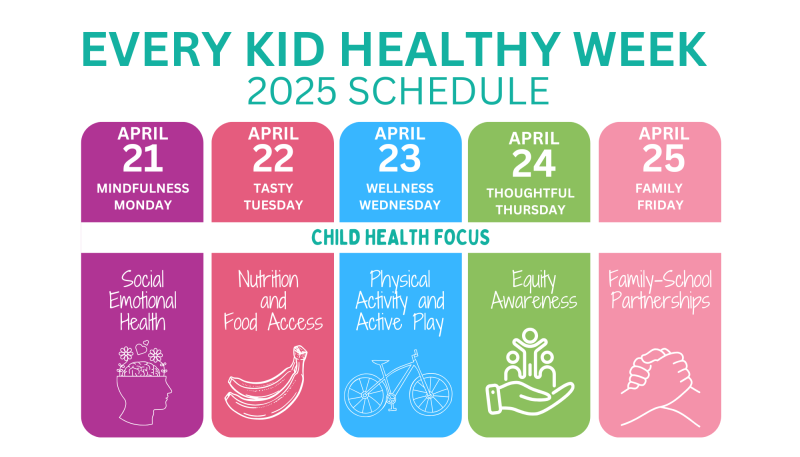 EVERY KID HEALTHY WEEK
2025 SCHEDULE

APRIL
21
MINDFULNESS MONDAY

APRIL
22
TASTY TUESDAY

APRIL
23
WELLNESS WEDNESDAY

APRIL
24
THOUGHTFUL THURSDAY

APRIL
25
FAMILY FRIDAY

CHILD HEALTH FOCUS

Social Emotional Health

Nutrition and Food Access

Physical Activity and Active Play

Equity Awareness

Family-School Partnerships